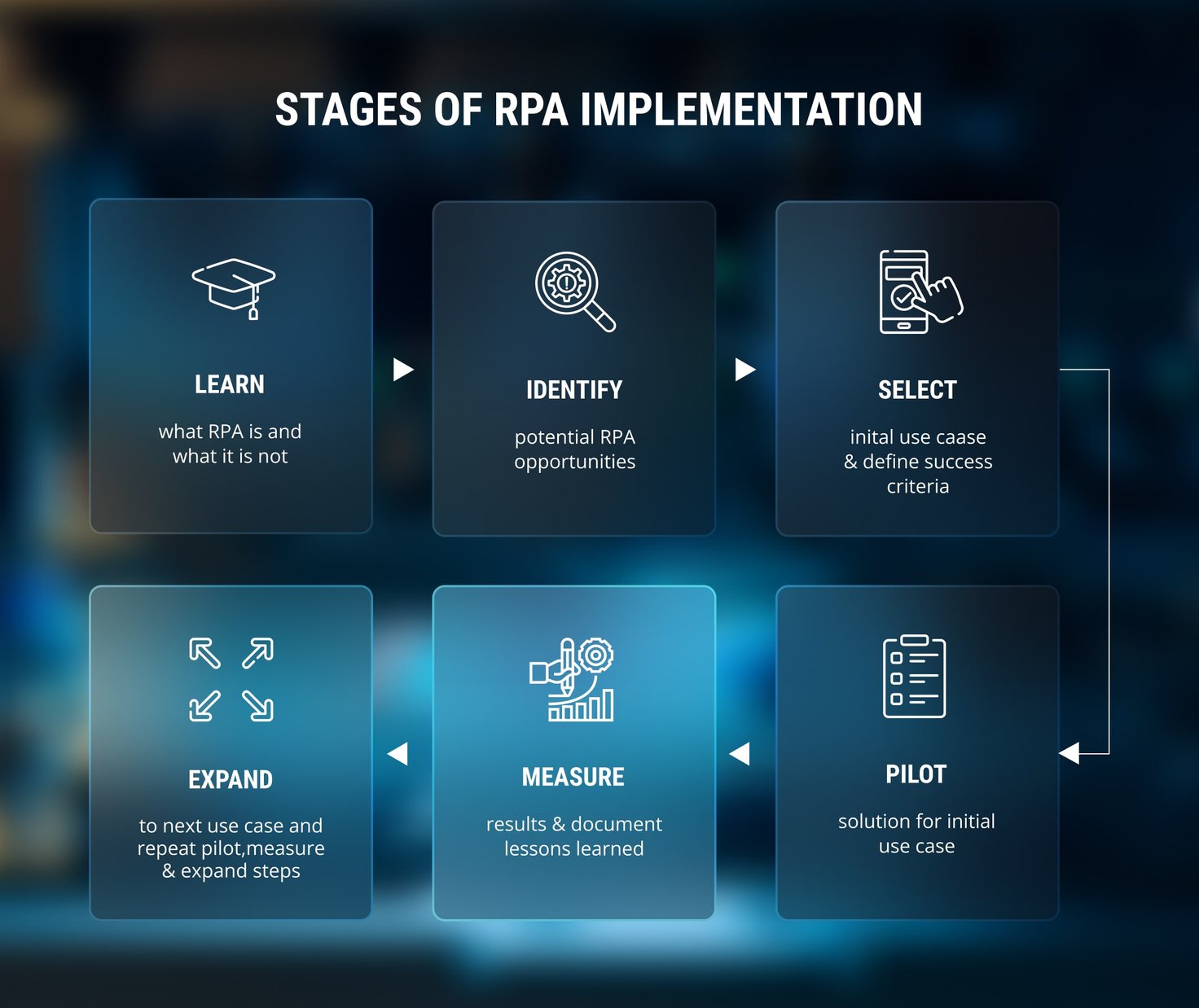 STAGES OF RPA IMPLEMENTATION

LEARN

what RPA is and what it is not

IDENTIFY

potential RPA opportunities

SELECT

inital use caase & define success criteria

PILOT

solution for initial use case

MEASURE

results & document lessons learned

EXPAND

to next use case and repeat pilot,measure & expand steps